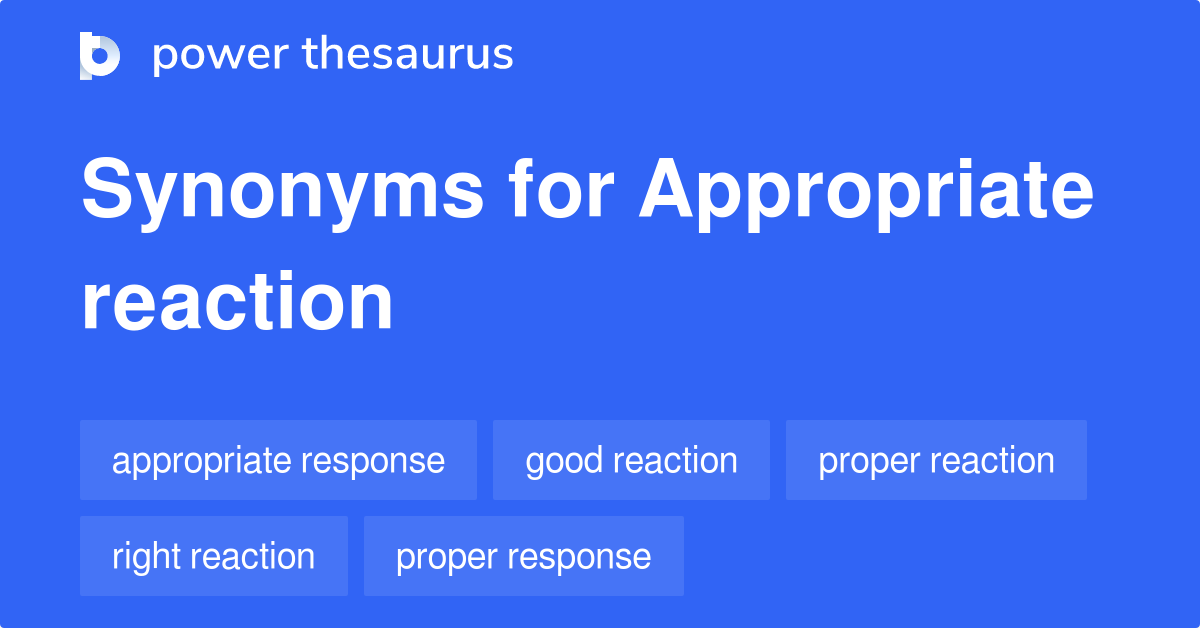 power thesaurus

Synonyms for Appropriate reaction

appropriate response
good reaction
proper reaction
right reaction
proper response